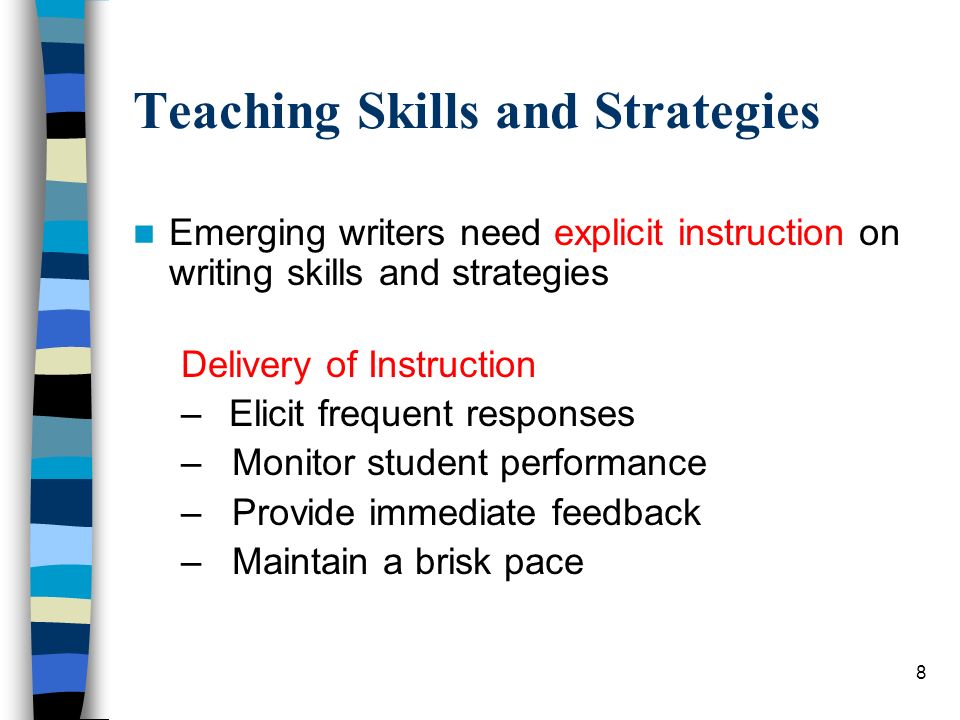 Teaching Skills and Strategies

Emerging writers need explicit instruction on writing skills and strategies

Delivery of Instruction
– Elicit frequent responses
– Monitor student performance
– Provide immediate feedback
– Maintain a brisk pace

8